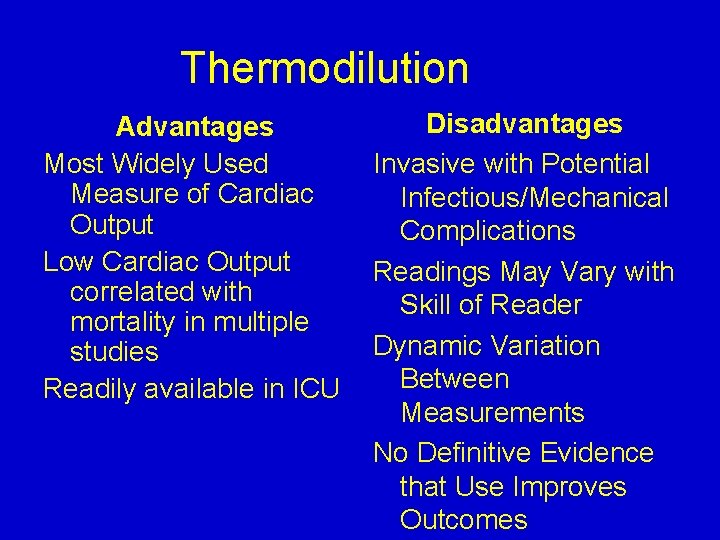 Thermodilution

Advantages

Most Widely Used Measure of Cardiac Output

Low Cardiac Output correlated with mortality in multiple studies

Readily available in ICU

Disadvantages

Invasive with Potential Infectious/Mechanical Complications

Readings May Vary with Skill of Reader

Dynamic Variation Between Measurements

No Definitive Evidence that Use Improves Outcomes